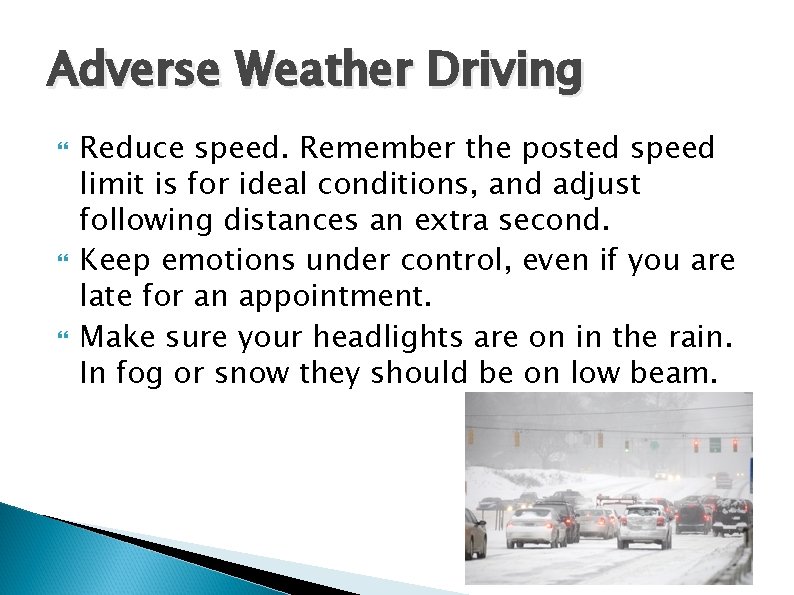 Adverse Weather Driving

Reduce speed. Remember the posted speed limit is for ideal conditions, and adjust following distances an extra second.

Keep emotions under control, even if you are late for an appointment.

Make sure your headlights are on in the rain. In fog or snow they should be on low beam.